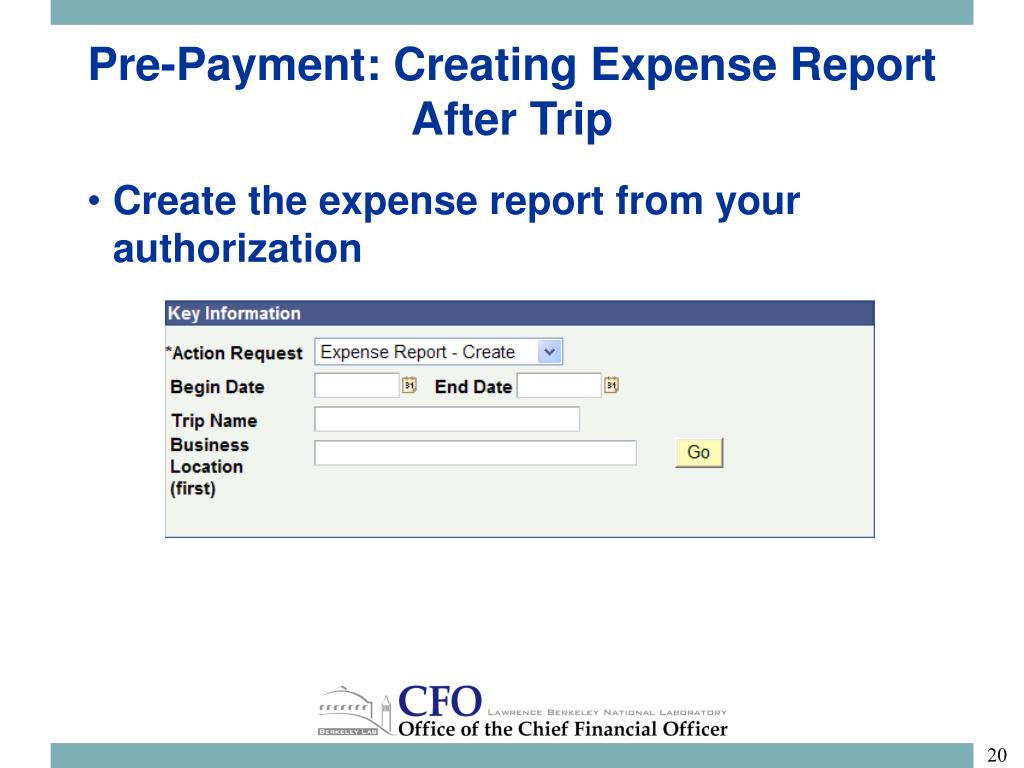 Pre-Payment: Creating Expense Report After Trip

• Create the expense report from your authorization

Key Information

*Action Request Expense Report - Create

Begin Date 31 End Date 31

Trip Name

Business Location (first)

Go

BERKELEY LAB CFO LAWRENCE BERKELEY NATIONAL LABORATORY Office of the Chief Financial Officer

20